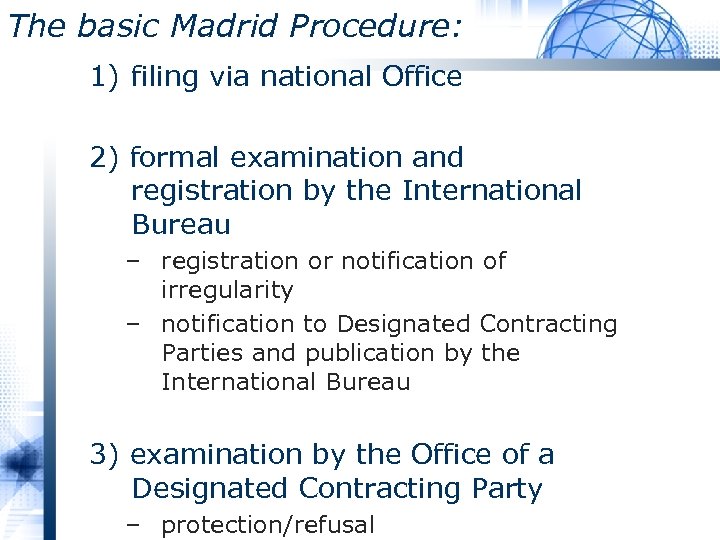 The basic Madrid Procedure:

1) filing via national Office

2) formal examination and registration by the International Bureau

– registration or notification of irregularity

– notification to Designated Contracting Parties and publication by the International Bureau

3) examination by the Office of a Designated Contracting Party

– protection/refusal